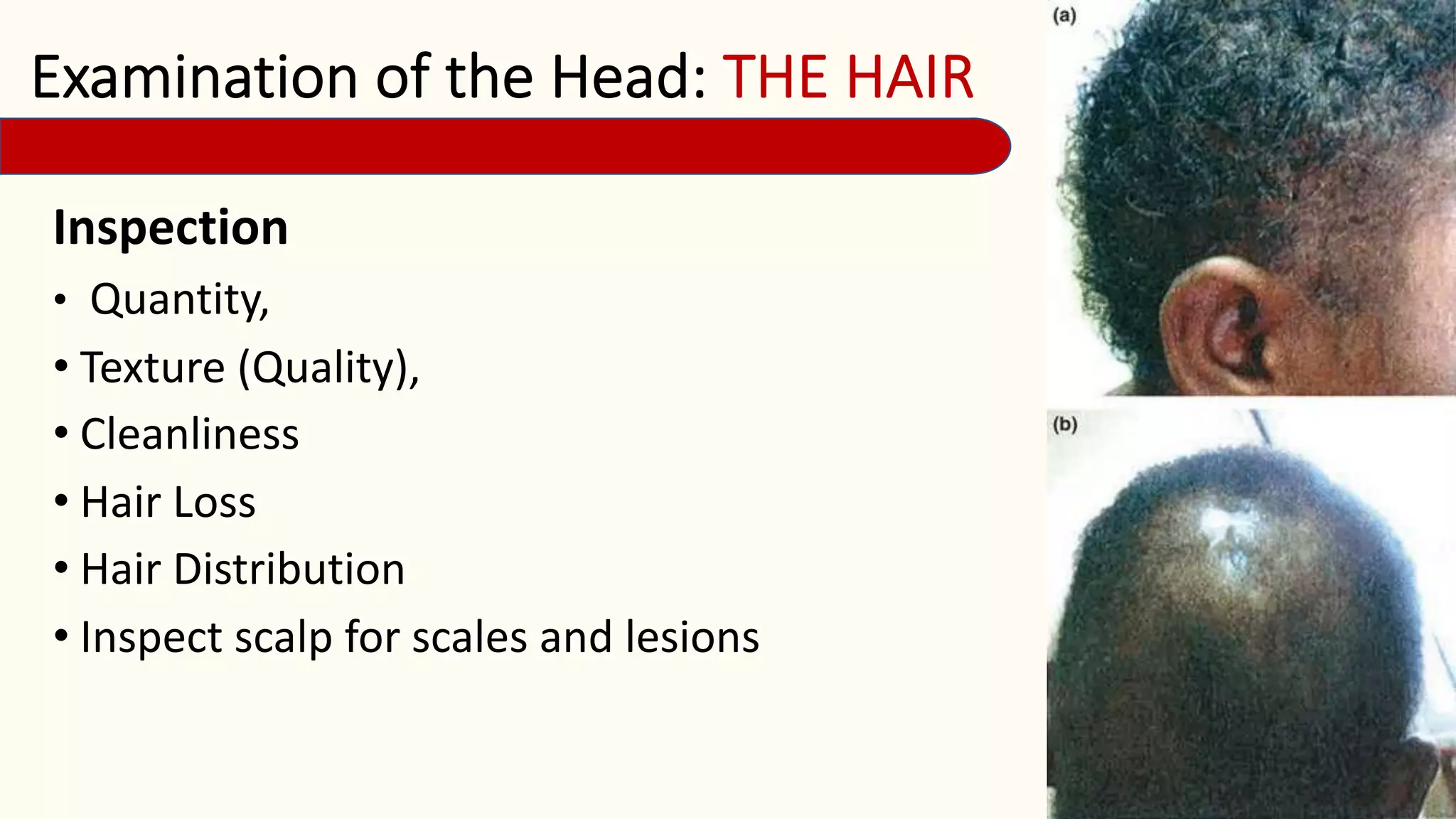 Examination of the Head: THE HAIR

Inspection

• Quantity,
• Texture (Quality),
• Cleanliness
• Hair Loss
• Hair Distribution
• Inspect scalp for scales and lesions

(a)

(b)